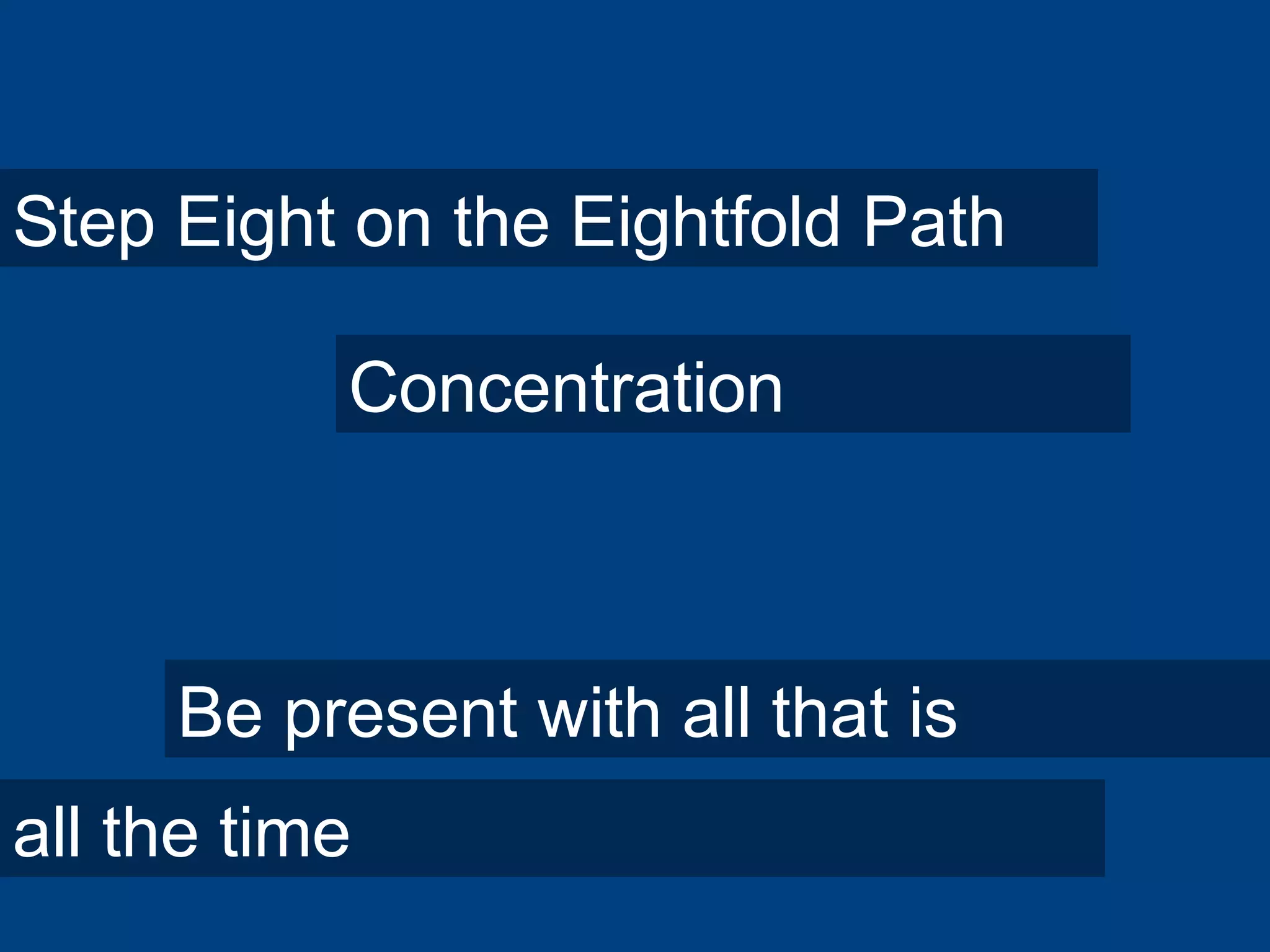 Step Eight on the Eightfold Path

Concentration

Be present with all that is

all the time